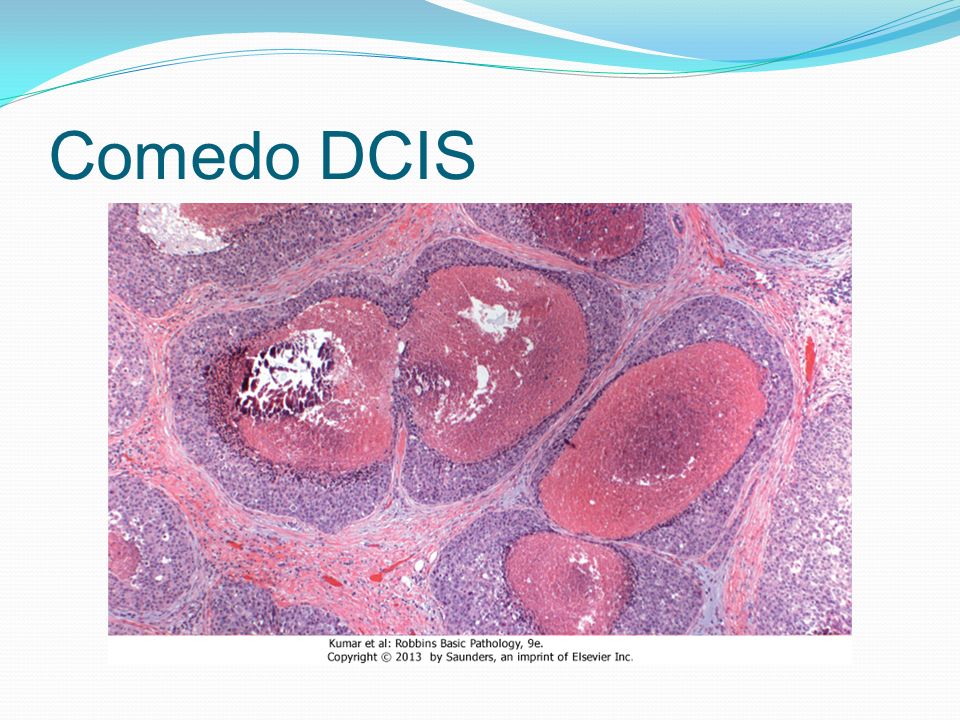 Comedo DCIS

Kumar et al: Robbins Basic Pathology, 9e.
Copyright © 2013 by Saunders, an imprint of Elsevier Inc.